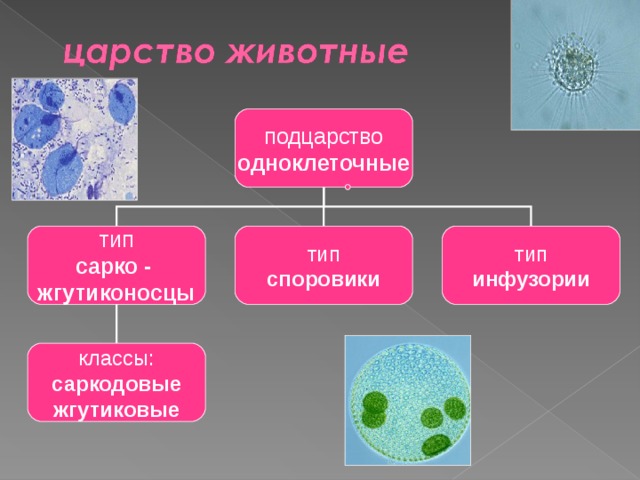 царство животные

подцарство
одноклеточные

тип
сарко - жгутиконосцы

тип
споровики

тип
инфузории

классы:
саркодовые
жгутиковые